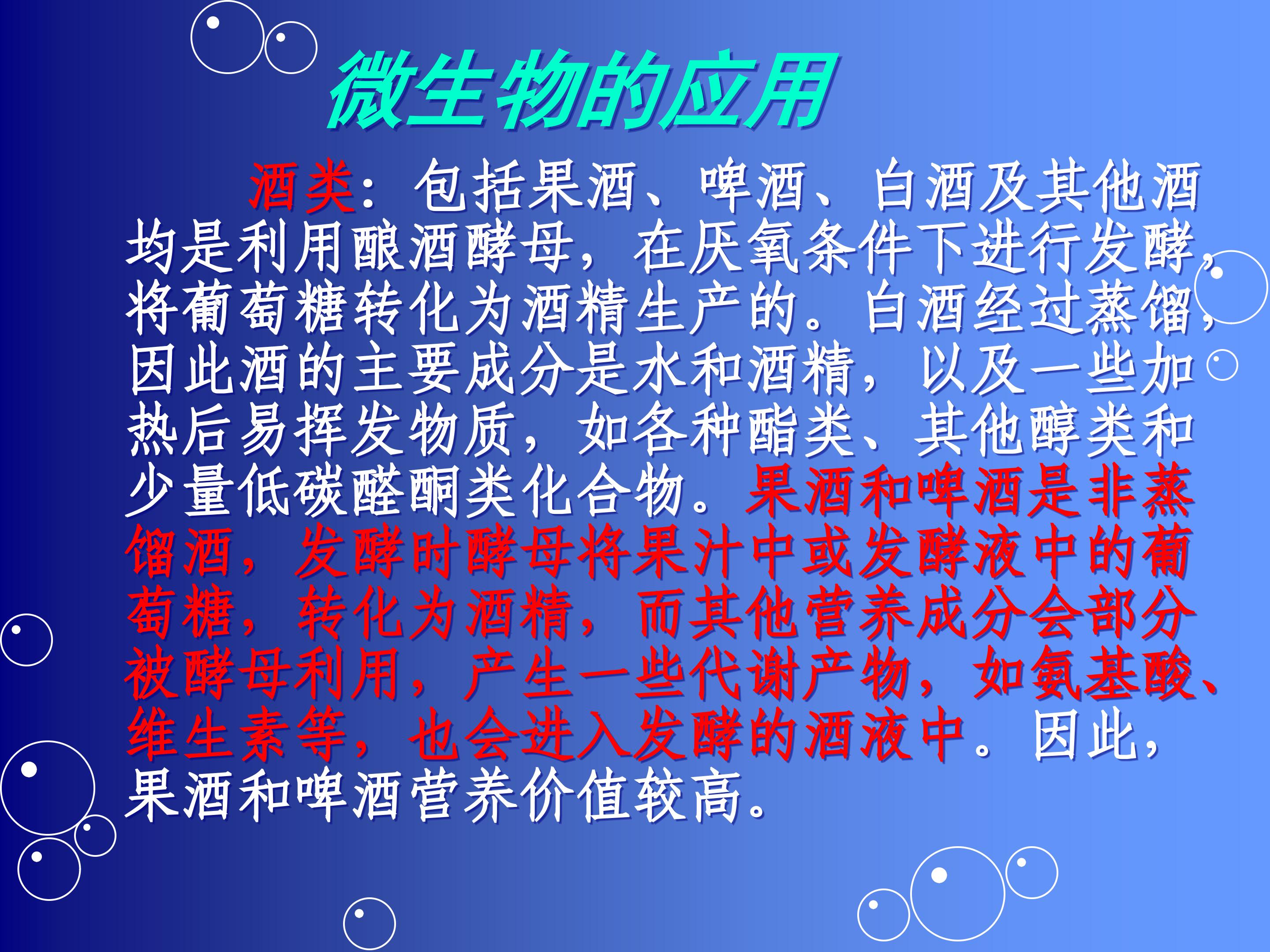 微生物的应用

酒类：包括果酒、啤酒、白酒及其他酒均是利用酿酒酵母，在厌氧条件下进行发酵，将葡萄糖转化为酒精生产的。白酒经过蒸馏，因此酒的主要成分是水和酒精，以及一些加热后易挥发物质，如各种酯类、其他醇类和少量低碳醛酮类化合物。果酒和啤酒是非蒸馏酒，发酵时酵母将果汁中或发酵液中的葡萄糖，转化为酒精，而其他营养成分会部分被酵母利用，产生一些代谢产物，如氨基酸、维生素等，也会进入发酵的酒液中。因此，果酒和啤酒营养价值较高。